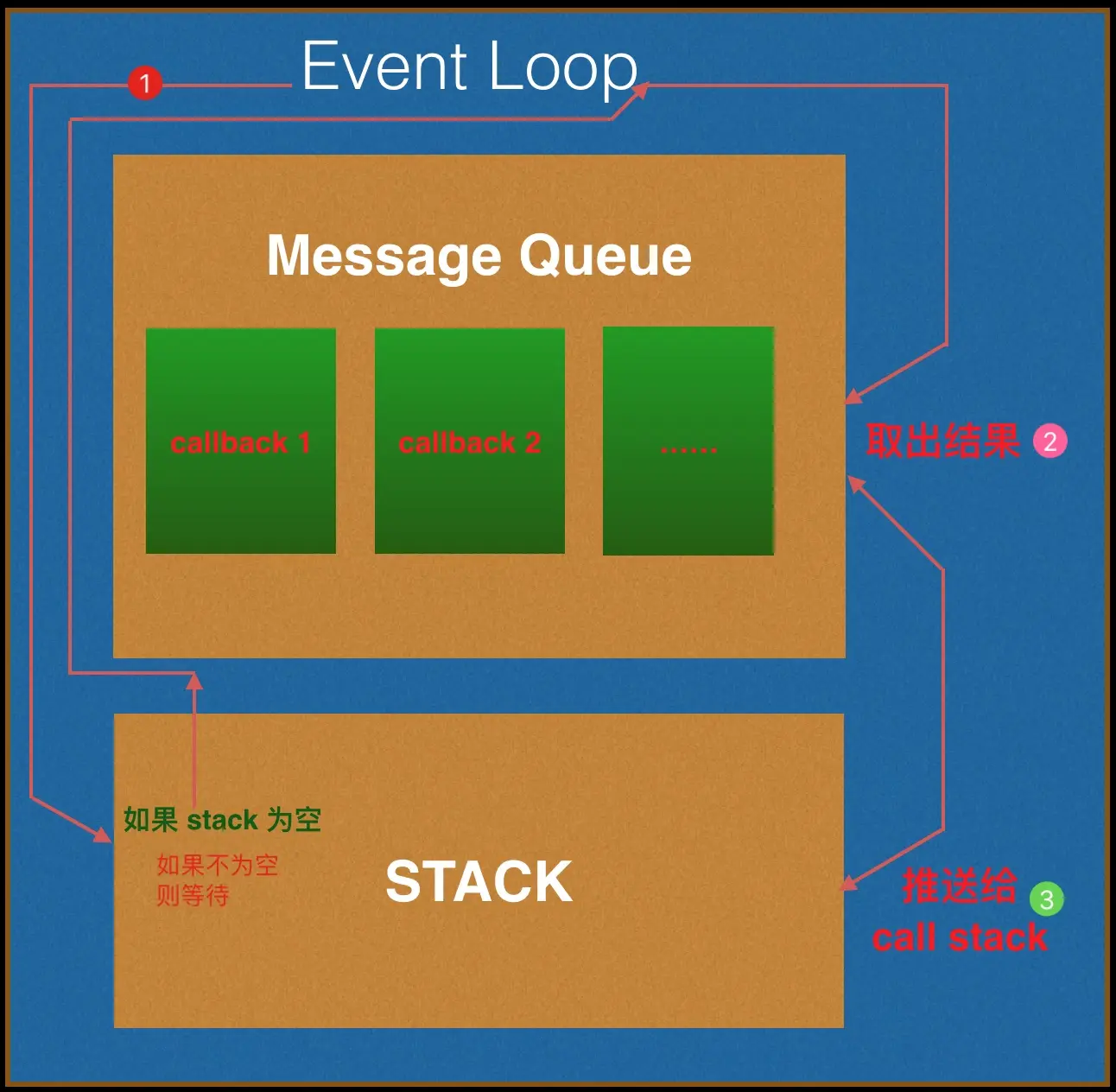 1

Event Loop

Message Queue

callback 1

callback 2

......

取出结果 2

如果 stack 为空

如果不为空
则等待

STACK

推送给 3
call stack